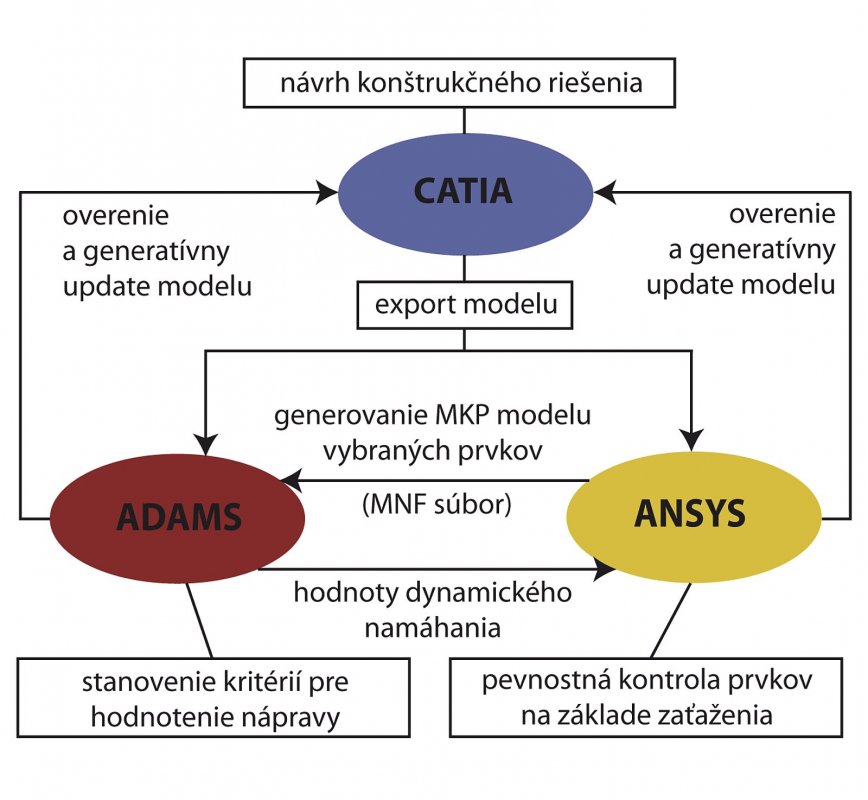 návrh konštrukčného riešenia

CATIA

overenie a generatívny update modelu

overenie a generatívny update modelu

export modelu

generovanie MKP modelu vybraných prvkov

(MNF súbor)

ADAMS

ANSYS

hodnoty dynamického namáhania

stanovenie kritérií pre hodnotenie nápravy

pevnostná kontrola prvkov na základe zaťaženia